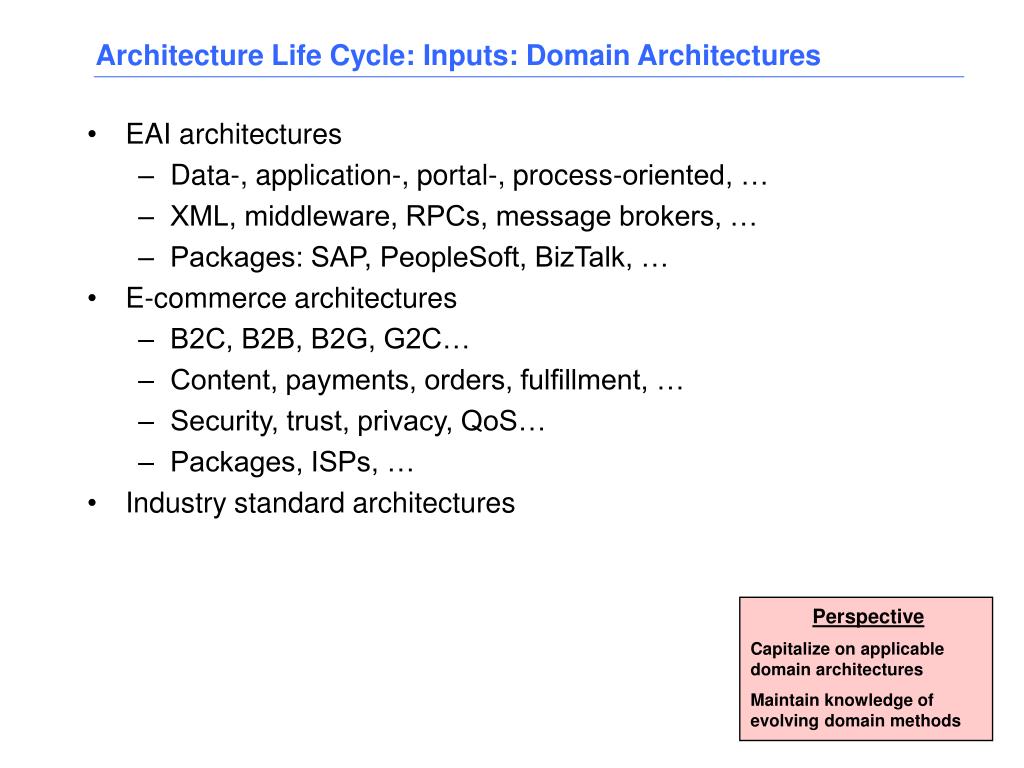 Architecture Life Cycle: Inputs: Domain Architectures

• EAI architectures
– Data-, application-, portal-, process-oriented, …
– XML, middleware, RPCs, message brokers, …
– Packages: SAP, PeopleSoft, BizTalk, …
• E-commerce architectures
– B2C, B2B, B2G, G2C…
– Content, payments, orders, fulfillment, …
– Security, trust, privacy, QoS…
– Packages, ISPs, …
• Industry standard architectures

Perspective

Capitalize on applicable domain architectures

Maintain knowledge of evolving domain methods